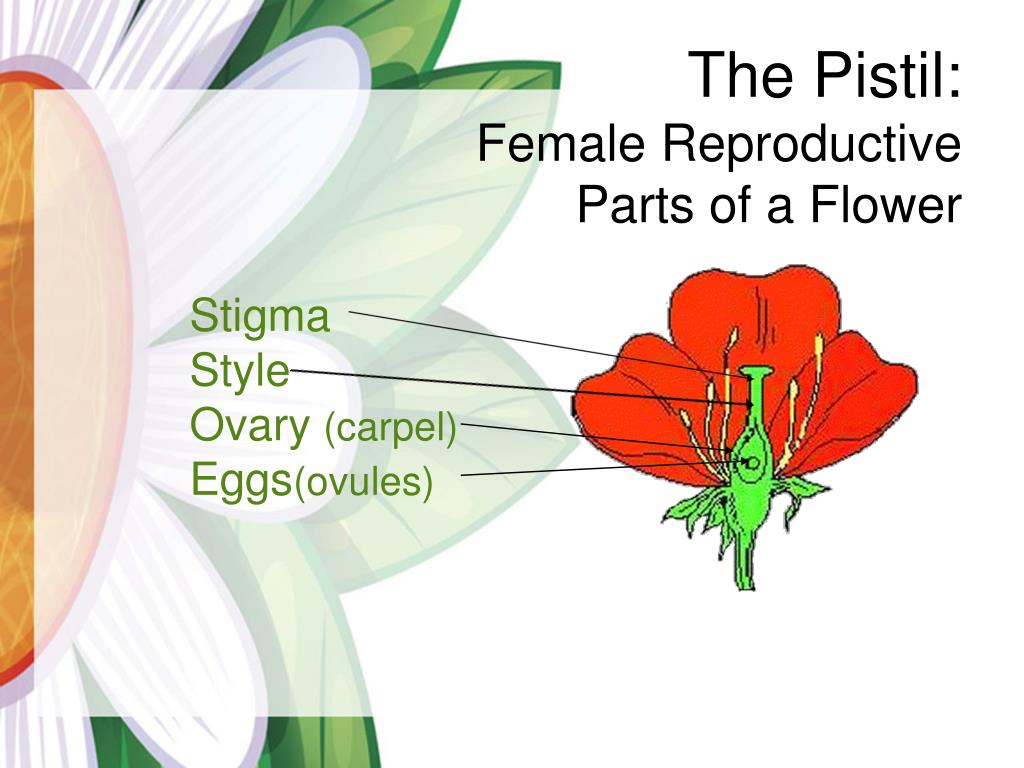 The Pistil:
Female Reproductive Parts of a Flower

Stigma
Style
Ovary (carpel)
Eggs(ovules)